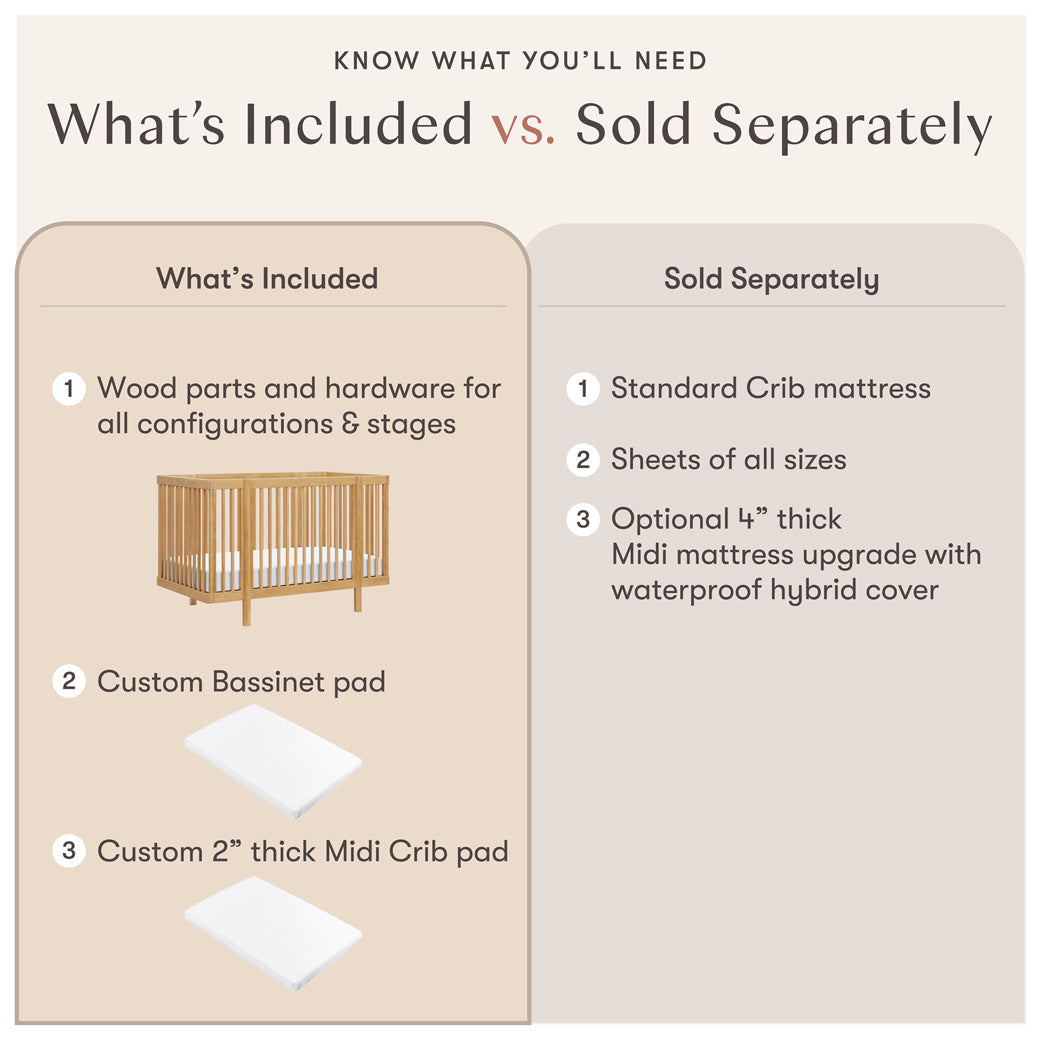 KNOW WHAT YOU'LL NEED

What's Included vs. Sold Separately

What's Included

1 Wood parts and hardware for all configurations & stages

2 Custom Bassinet pad

3 Custom 2" thick Midi Crib pad

Sold Separately

1 Standard Crib mattress

2 Sheets of all sizes

3 Optional 4" thick Midi mattress upgrade with waterproof hybrid cover